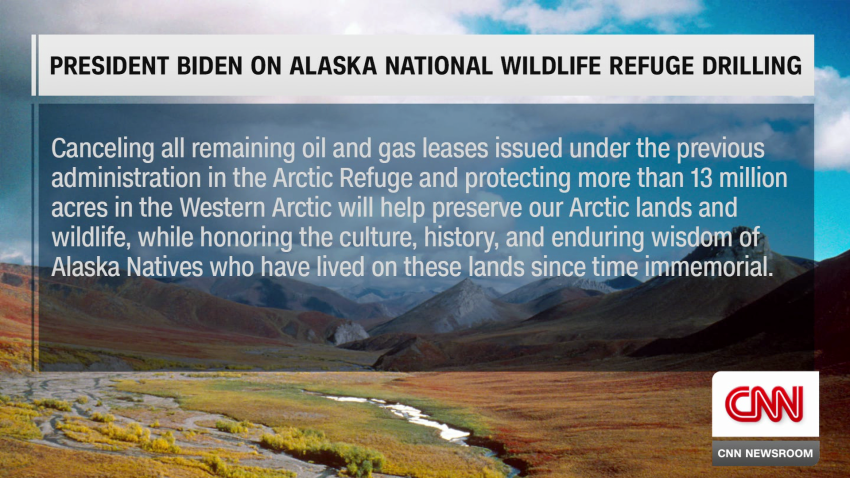 PRESIDENT BIDEN ON ALASKA NATIONAL WILDLIFE REFUGE DRILLING

Canceling all remaining oil and gas leases issued under the previous administration in the Arctic Refuge and protecting more than 13 million acres in the Western Arctic will help preserve our Arctic lands and wildlife, while honoring the culture, history, and enduring wisdom of Alaska Natives who have lived on these lands since time immemorial.

CNN

CNN NEWSROOM